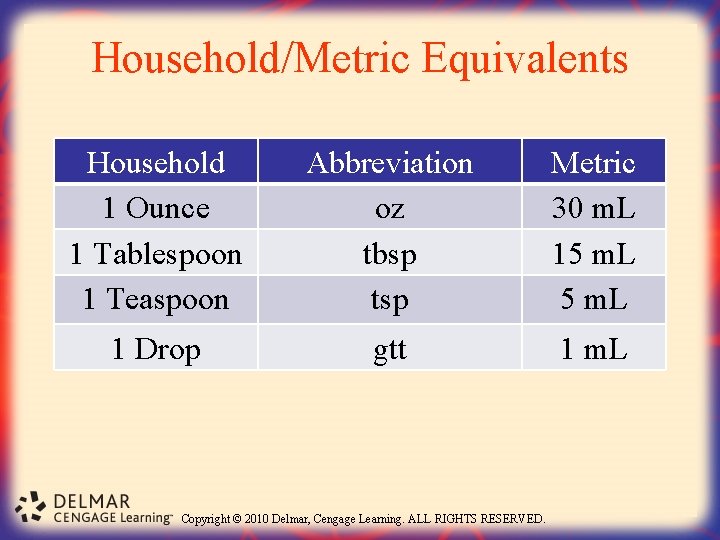 Household/Metric Equivalents

| Household | Abbreviation | Metric |
|---|---|---|
| 1 Ounce | oz | 30 mL |
| 1 Tablespoon | tbsp | 15 mL |
| 1 Teaspoon | tsp | 5 mL |
| 1 Drop | gtt | 1 mL |

DELMAR CENGAGE Learning™ Copyright © 2010 Delmar, Cengage Learning. ALL RIGHTS RESERVED.